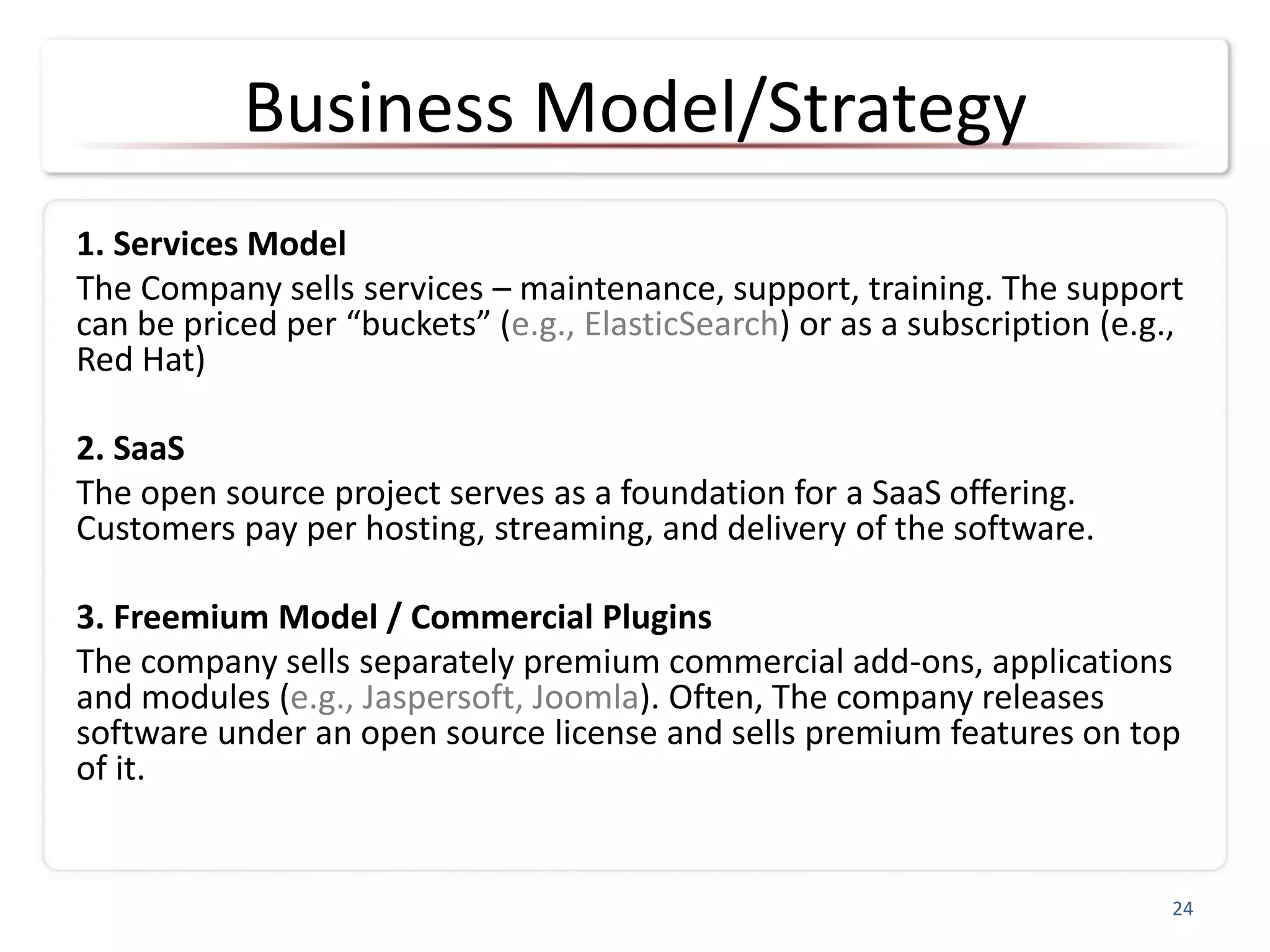 Business Model/Strategy

1. Services Model
The Company sells services – maintenance, support, training. The support can be priced per “buckets” (e.g., ElasticSearch) or as a subscription (e.g., Red Hat)

2. SaaS
The open source project serves as a foundation for a SaaS offering. Customers pay per hosting, streaming, and delivery of the software.

3. Freemium Model / Commercial Plugins
The company sells separately premium commercial add-ons, applications and modules (e.g., Jaspersoft, Joomla). Often, The company releases software under an open source license and sells premium features on top of it.

24